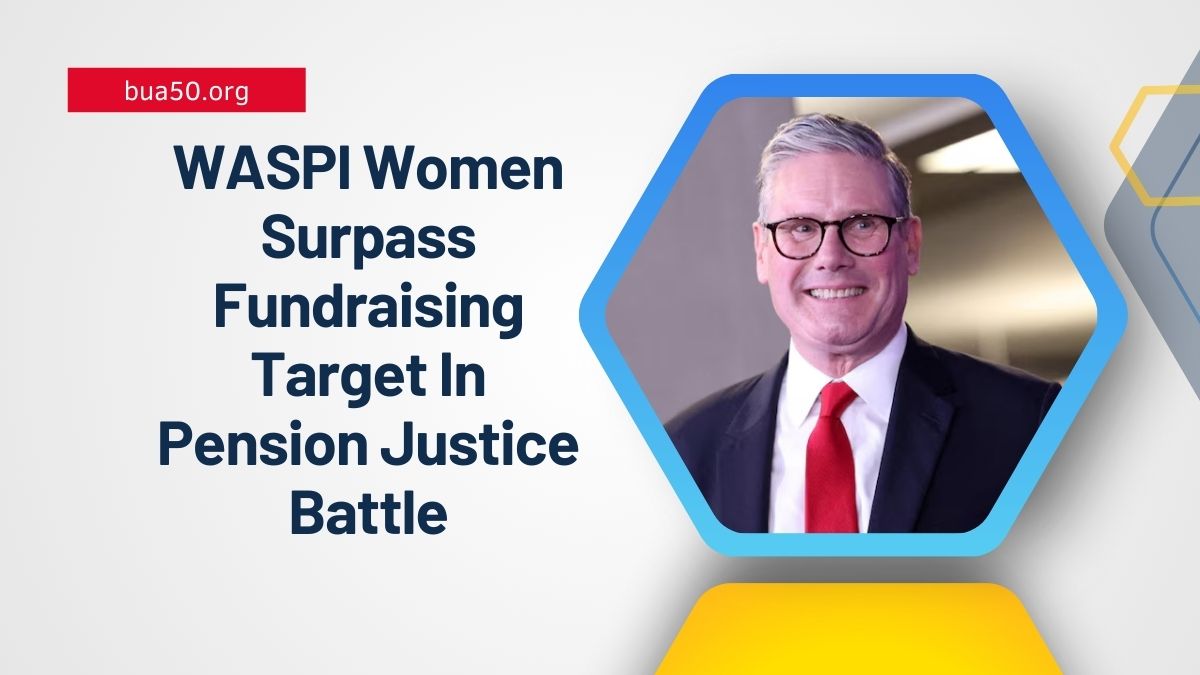 bua50.org

WASPI Women Surpass Fundraising Target In Pension Justice Battle